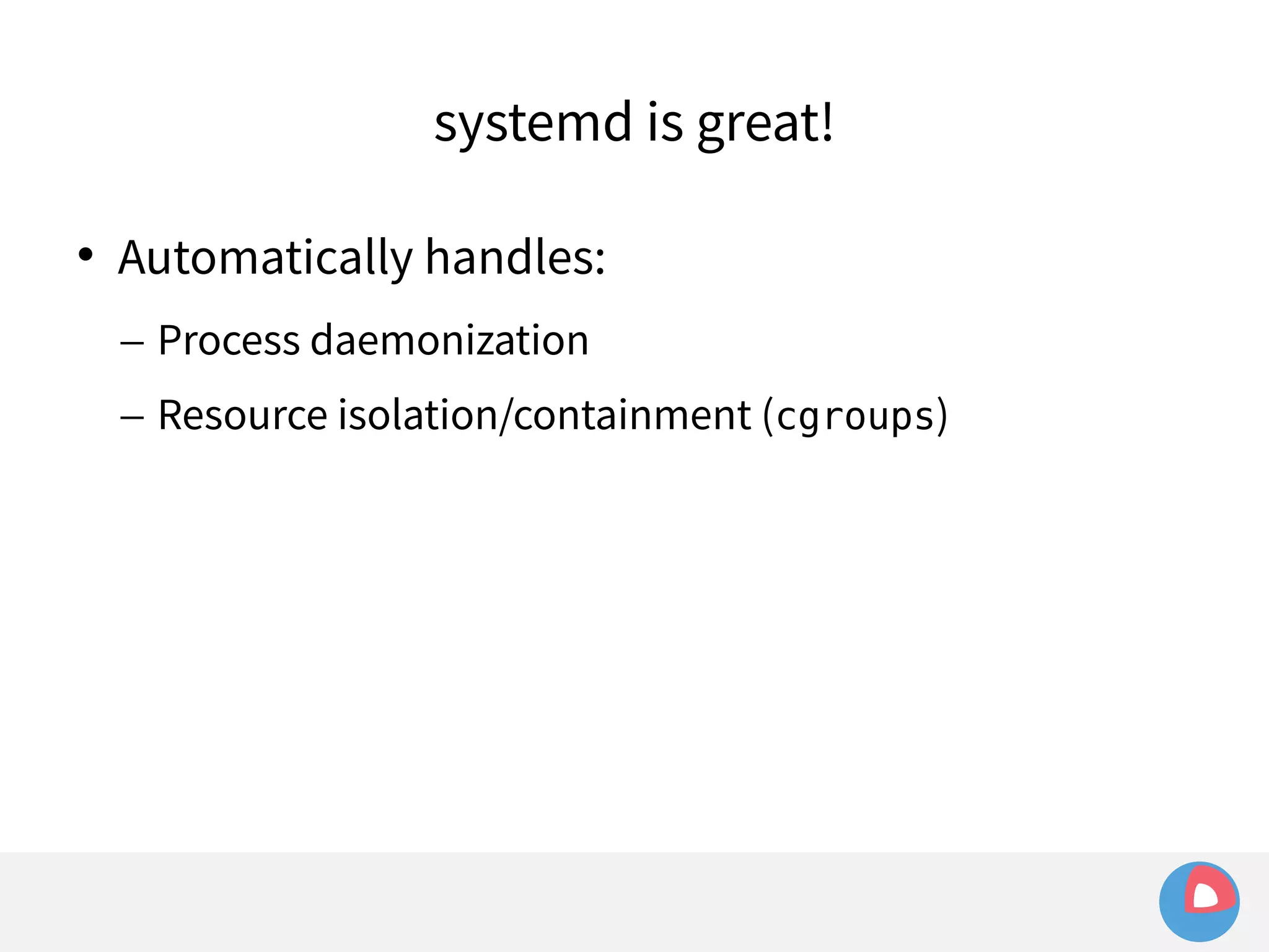 systemd is great!

• Automatically handles:

– Process daemonization

– Resource isolation/containment (cgroups)